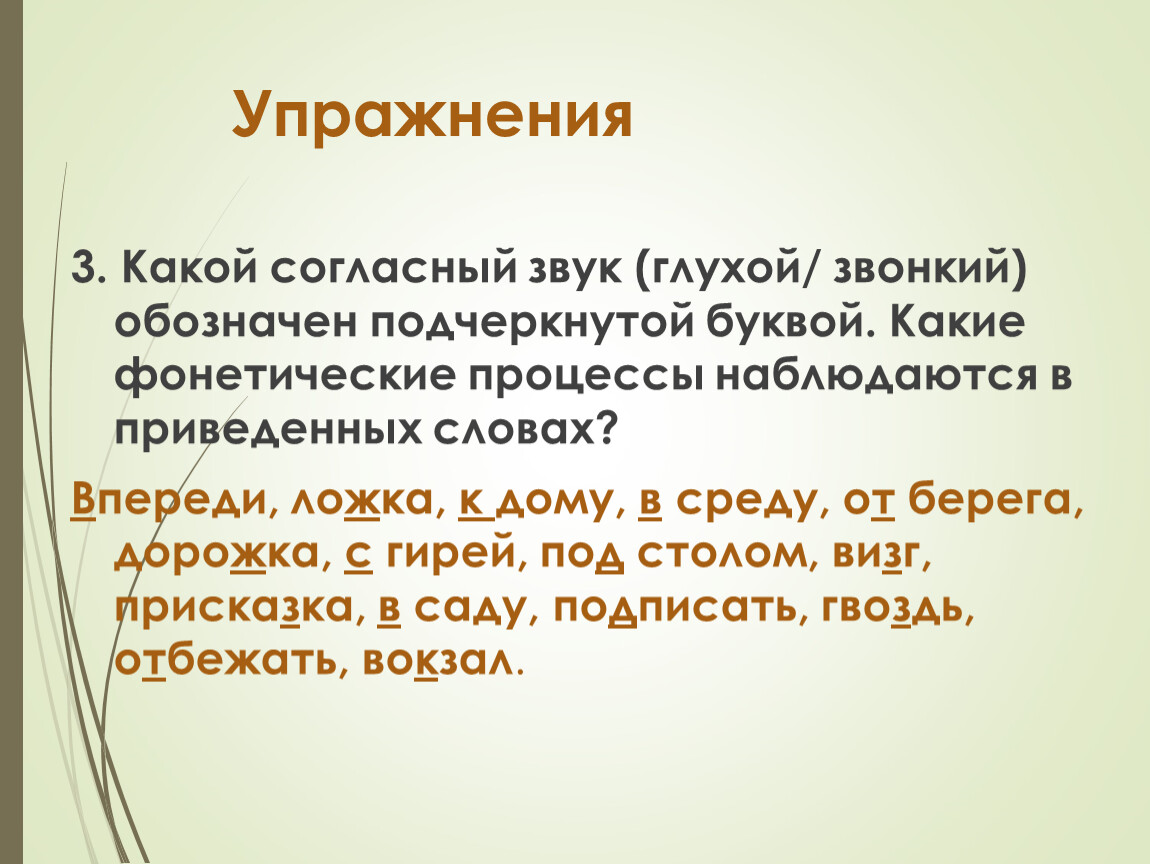 Упражнения

3. Какой согласный звук (глухой/ звонкий) обозначен подчеркнутой буквой. Какие фонетические процессы наблюдаются в приведенных словах?

Впереди, ложка, к дому, в среду, от берега, дорожка, с гирей, под столом, визг, присказка, в саду, подписать, гвоздь, отбежать, вокзал.